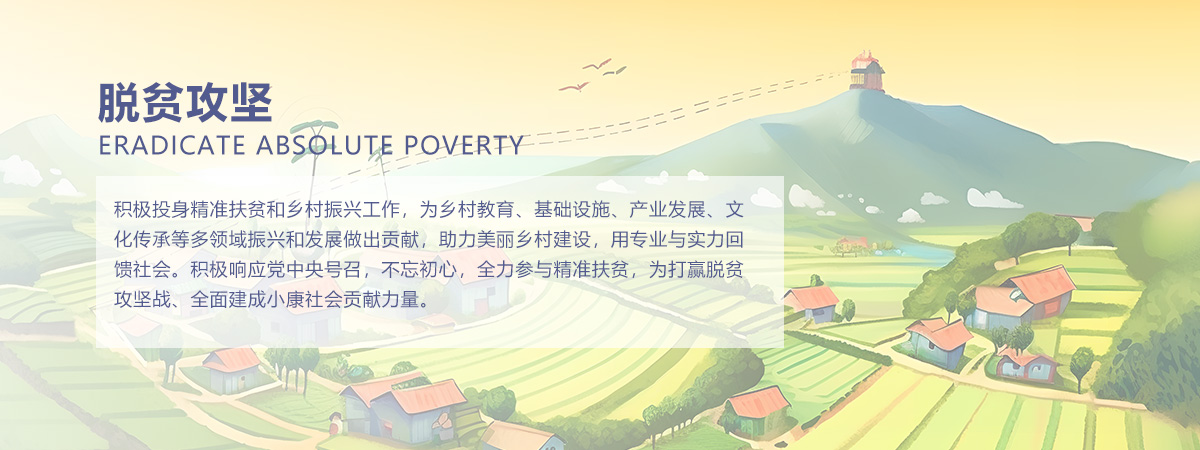 脱贫攻坚

ERADICATE ABSOLUTE POVERTY

积极投身精准扶贫和乡村振兴工作，为乡村教育、基础设施、产业发展、文化传承等多领域振兴和发展做出贡献，助力美丽乡村建设，用专业与实力回馈社会。积极响应党中央号召，不忘初心，全力参与精准扶贫，为打赢脱贫攻坚战、全面建成小康社会贡献力量。